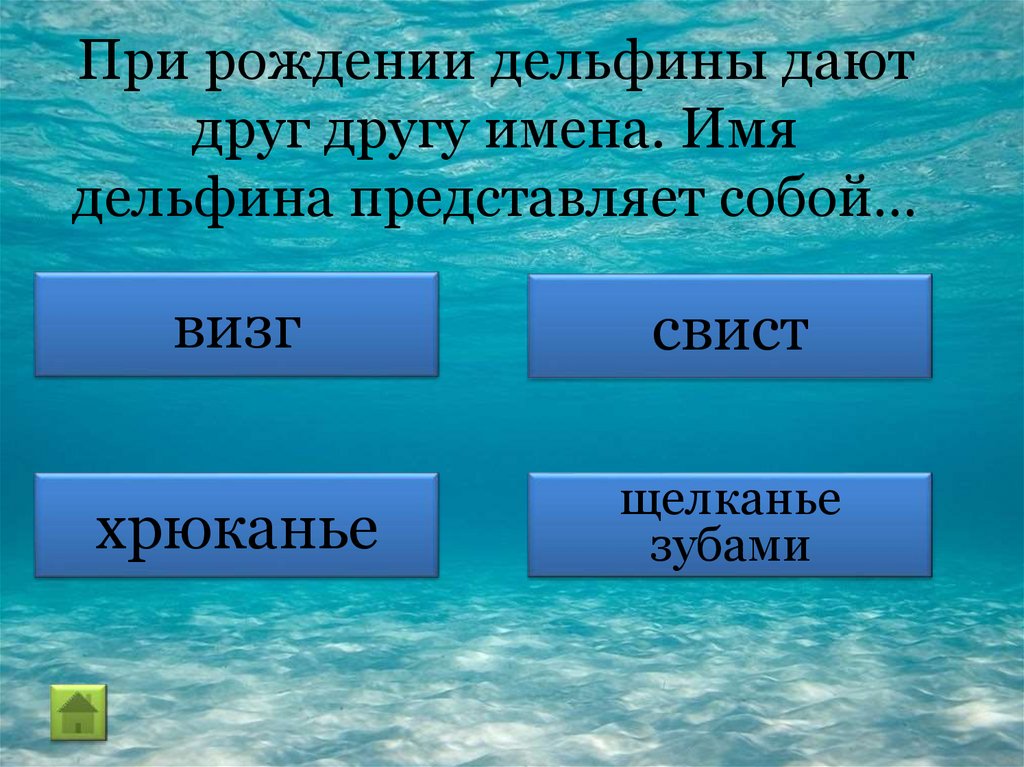 При рождении дельфины дают друг другу имена. Имя дельфина представляет собой…

визг

свист

хрюканье

щелканье зубами